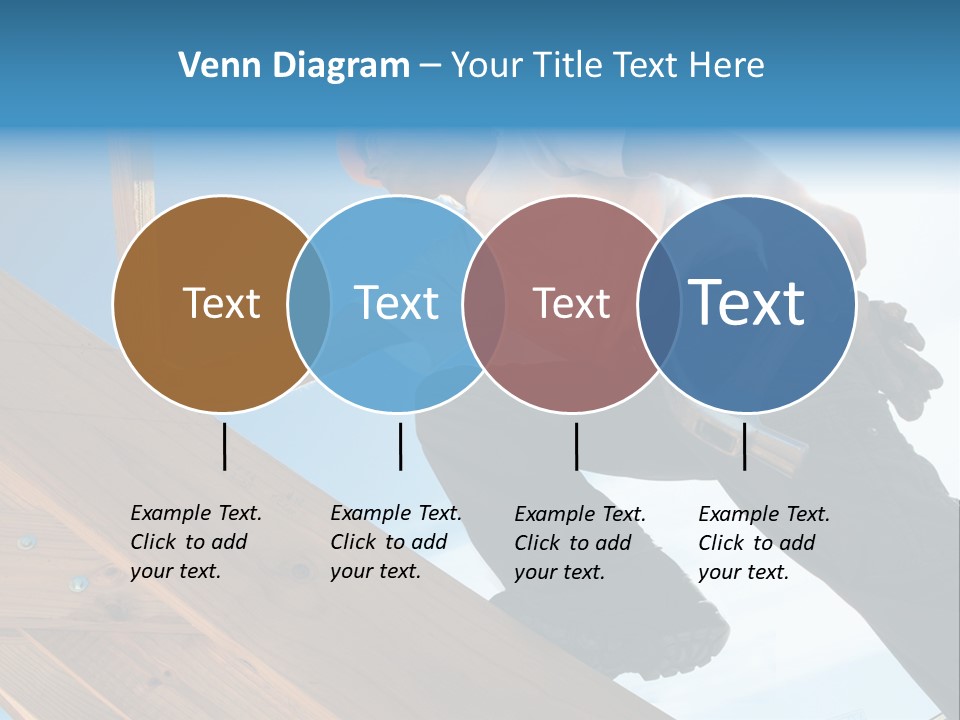 Venn Diagram – Your Title Text Here

Text

Text

Text

Text

Example Text. Click to add your text.

Example Text. Click to add your text.

Example Text. Click to add your text.

Example Text. Click to add your text.